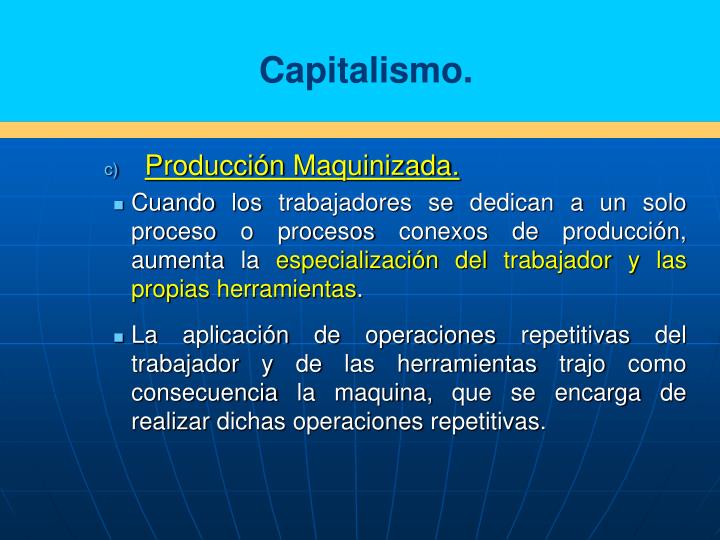 Capitalismo.

c) Producción Maquinizada.

Cuando los trabajadores se dedican a un solo proceso o procesos conexos de producción, aumenta la especialización del trabajador y las propias herramientas.

La aplicación de operaciones repetitivas del trabajador y de las herramientas trajo como consecuencia la maquina, que se encarga de realizar dichas operaciones repetitivas.